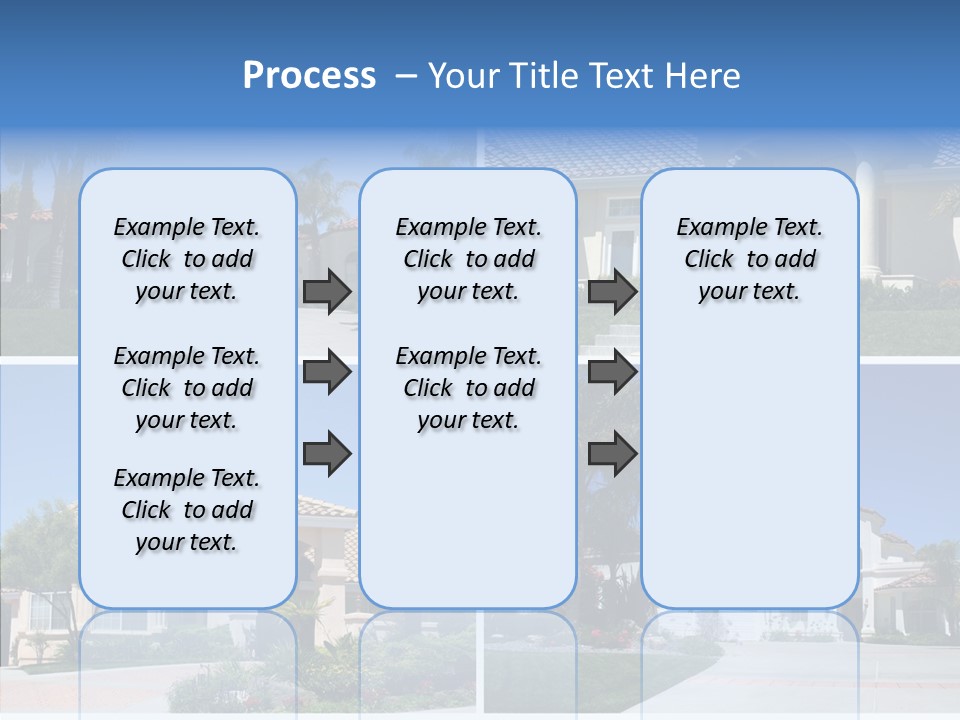 Process – Your Title Text Here

Example Text. Click to add your text.

Example Text. Click to add your text.

Example Text. Click to add your text.

Example Text. Click to add your text.

Example Text. Click to add your text.

Example Text. Click to add your text.